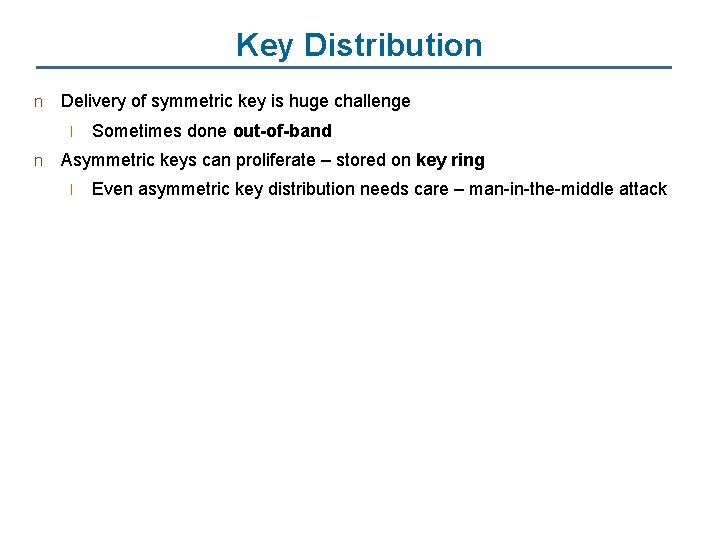 Key Distribution

n Delivery of symmetric key is huge challenge

l Sometimes done out-of-band

n Asymmetric keys can proliferate – stored on key ring

l Even asymmetric key distribution needs care – man-in-the-middle attack